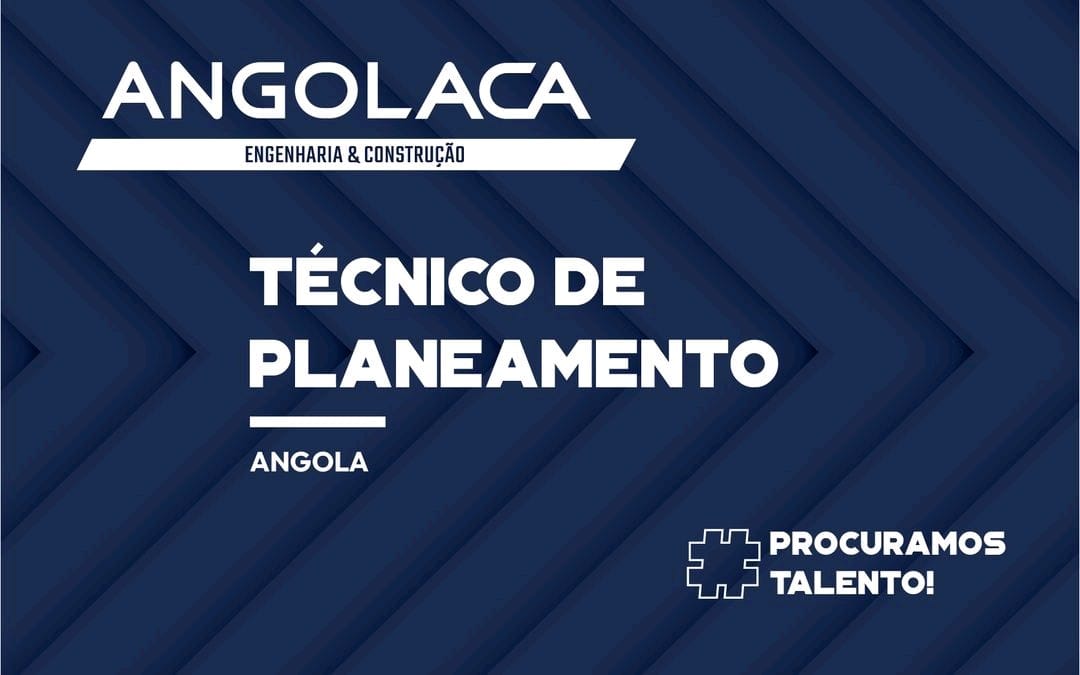 ANGOLACA
ENGENHARIA & CONSTRUÇÃO

TÉCNICO DE PLANEAMENTO

ANGOLA

# PROCURAMOS TALENTO!